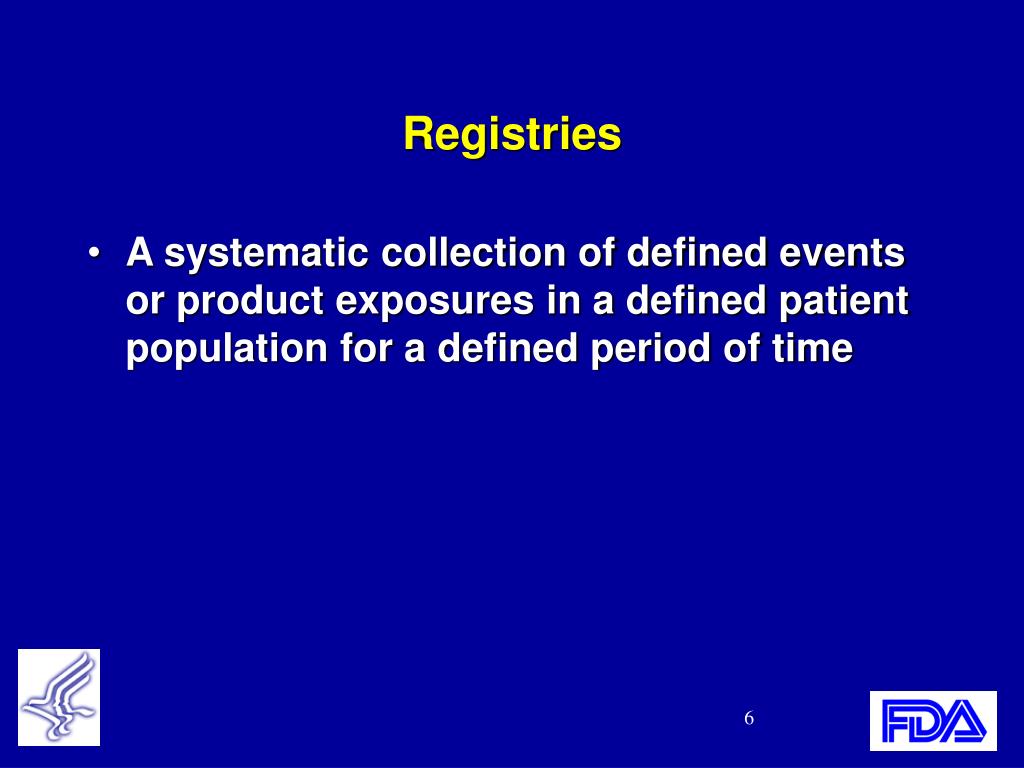 Registries

• A systematic collection of defined events or product exposures in a defined patient population for a defined period of time

6

FDA